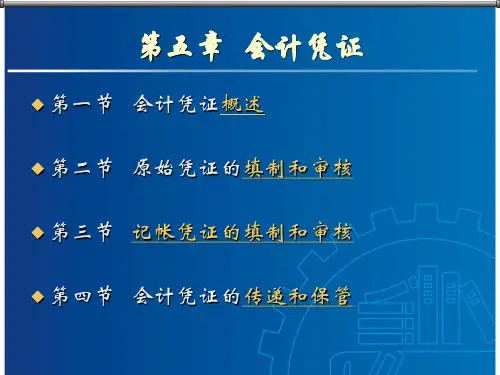 第五章 会计凭证

◆ 第一节 会计凭证概述

◆ 第二节 原始凭证的填制和审核

◆ 第三节 记帐凭证的填制和审核

◆ 第四节 会计凭证的传递和保管